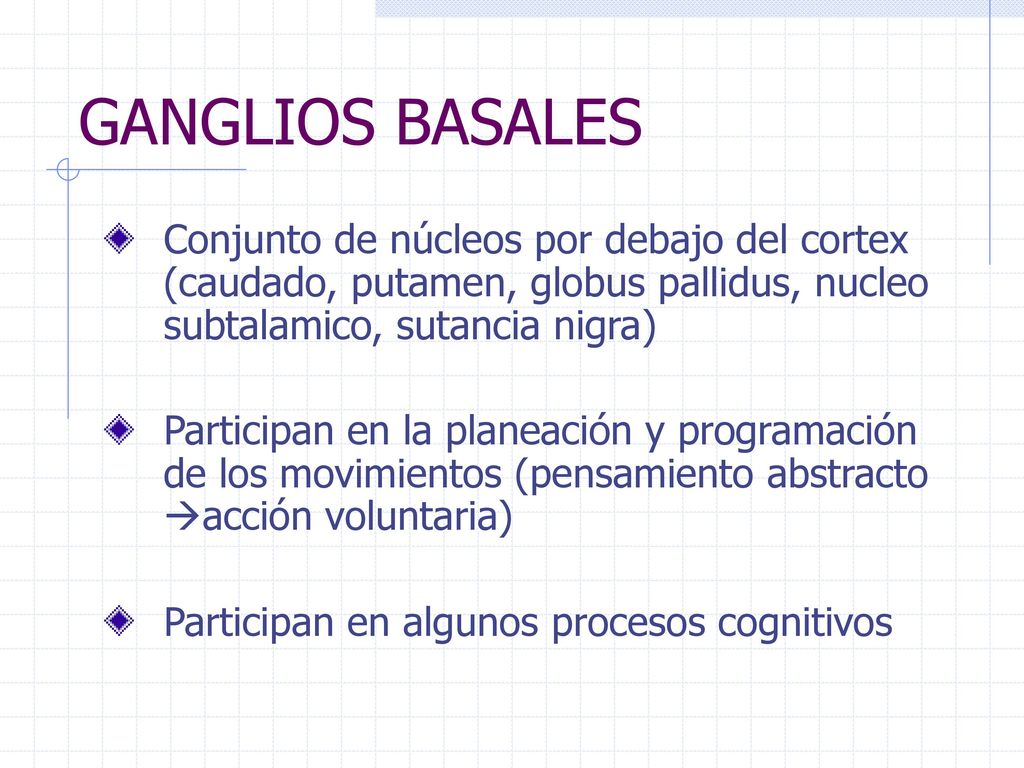 GANGLIOS BASALES

Conjunto de núcleos por debajo del cortex (caudado, putamen, globus pallidus, nucleo subtalamico, sutancia nigra)

Participan en la planeación y programación de los movimientos (pensamiento abstracto →acción voluntaria)

Participan en algunos procesos cognitivos